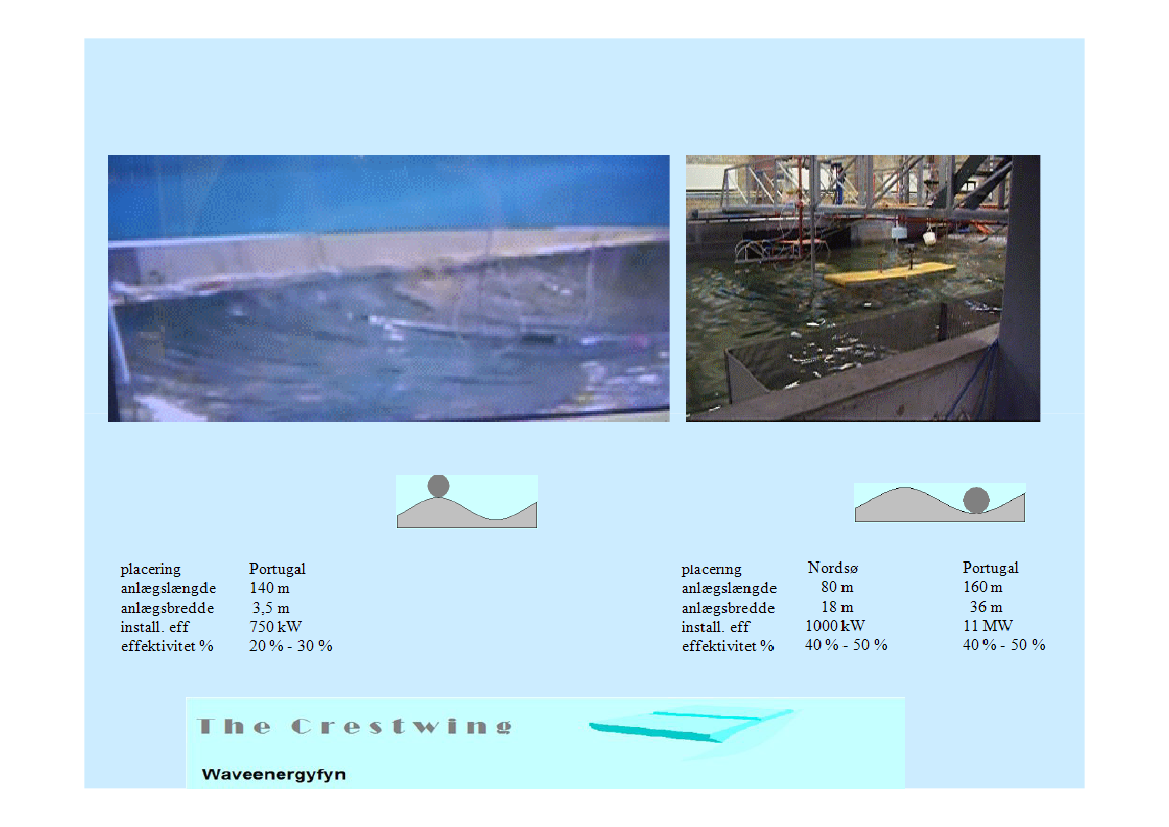 | placering | Portugal |
|---|---|
| anlægslængde | 140 m |
| anlægsbredde | 3,5 m |
| install. eff | 750 kW |
| effektivitet % | 20 % - 30 % |

| placering | Nordsø | Portugal |
|---|---|---|
| anlægslængde | 80 m | 160 m |
| anlægsbredde | 18 m | 36 m |
| install. eff | 1000 kW | 11 MW |
| effektivitet % | 40 % - 50 % | 40 % - 50 % |

The Crestwing

Waveenergyfyn